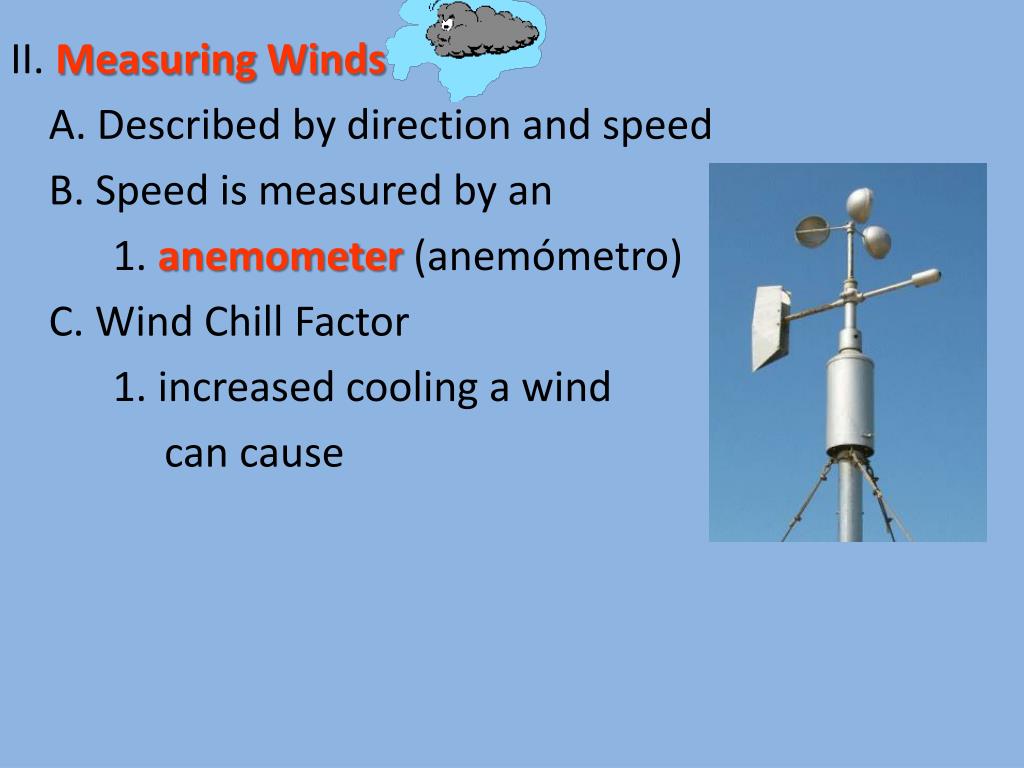 II. Measuring Winds

A. Described by direction and speed

B. Speed is measured by an

1. anemometer (anemómetro)

C. Wind Chill Factor

1. increased cooling a wind can cause